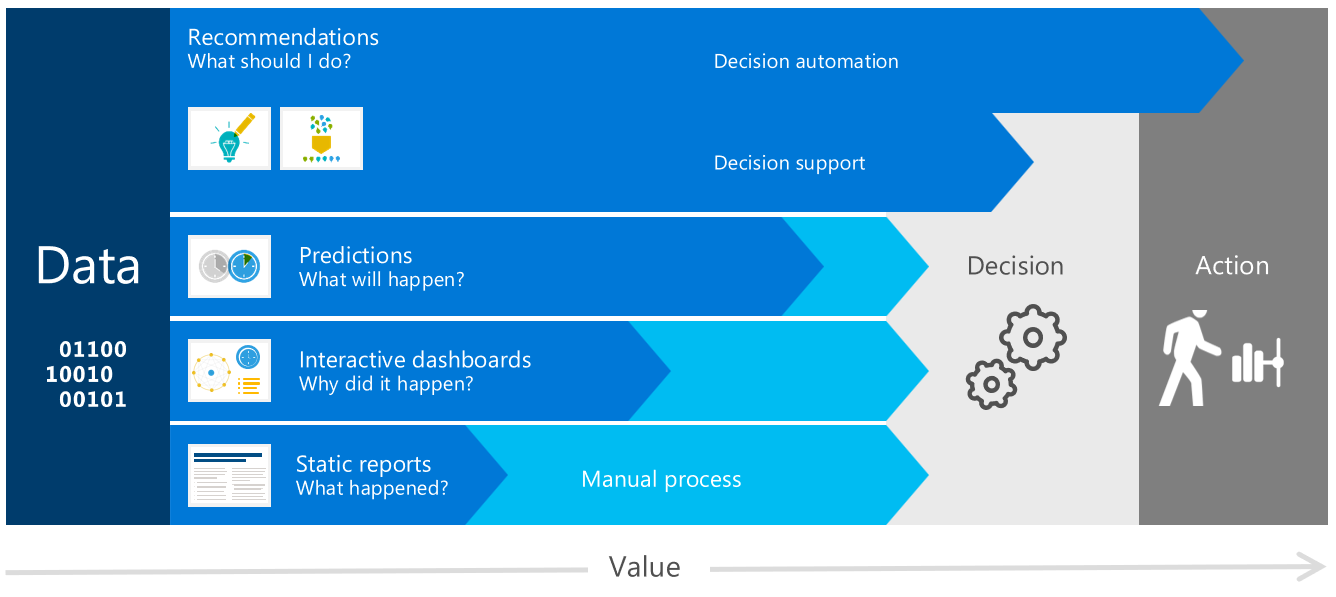 Data

01100
10010
00101

Recommendations
What should I do?

Decision automation

Decision support

Predictions
What will happen?

Interactive dashboards
Why did it happen?

Static reports
What happened?

Manual process

Decision

Action

Value